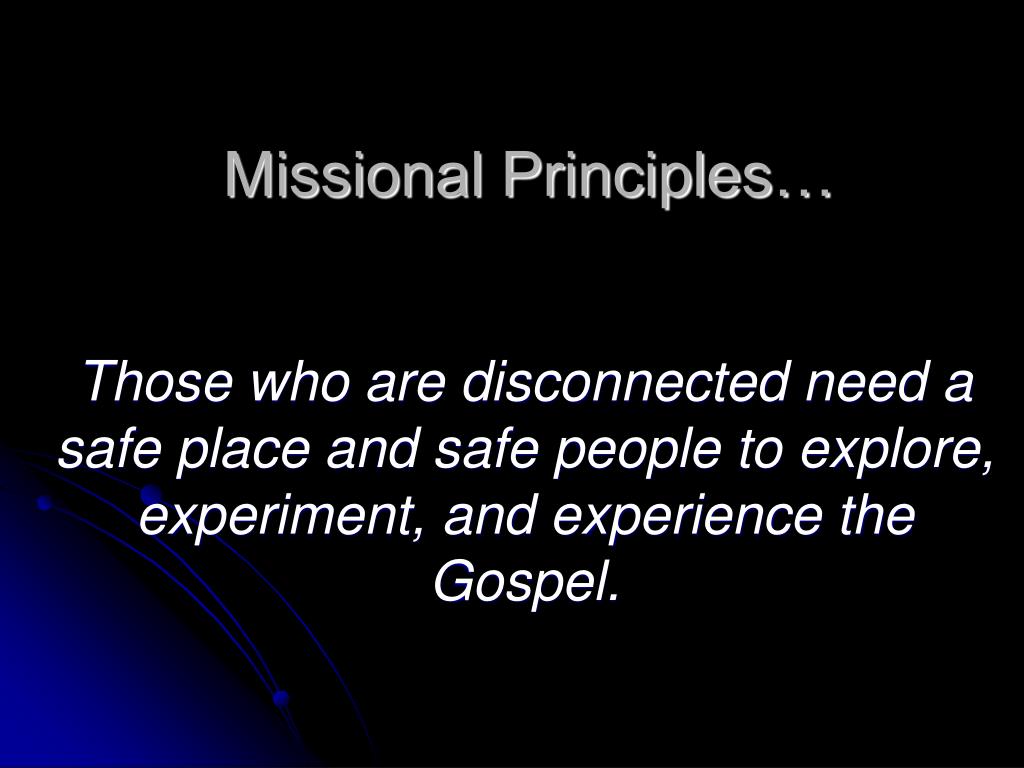 Missional Principles…

Those who are disconnected need a safe place and safe people to explore, experiment, and experience the Gospel.